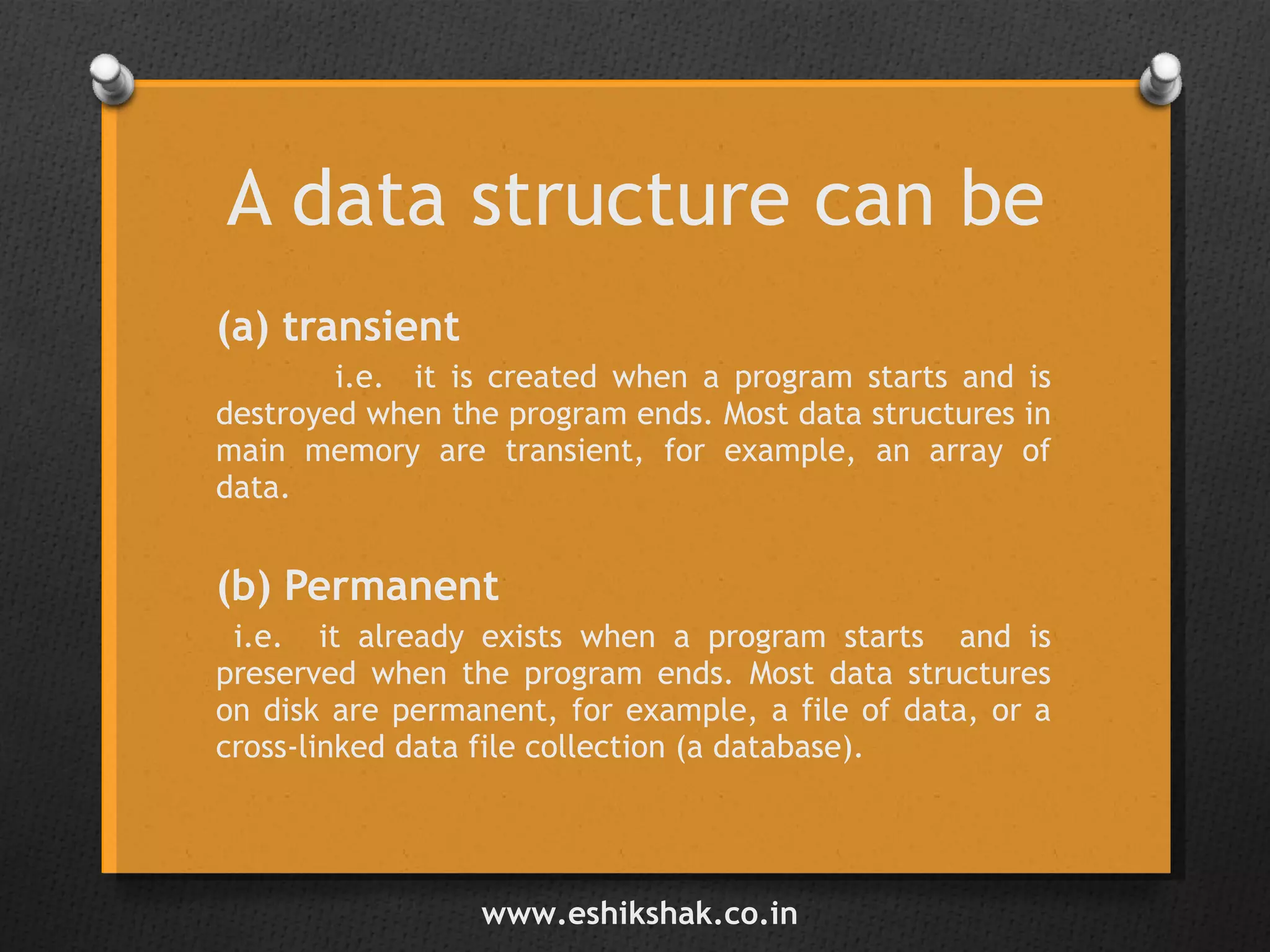 A data structure can be

(a) transient

i.e. it is created when a program starts and is destroyed when the program ends. Most data structures in main memory are transient, for example, an array of data.

(b) Permanent

i.e. it already exists when a program starts and is preserved when the program ends. Most data structures on disk are permanent, for example, a file of data, or a cross-linked data file collection (a database).

www.eshikshak.co.in